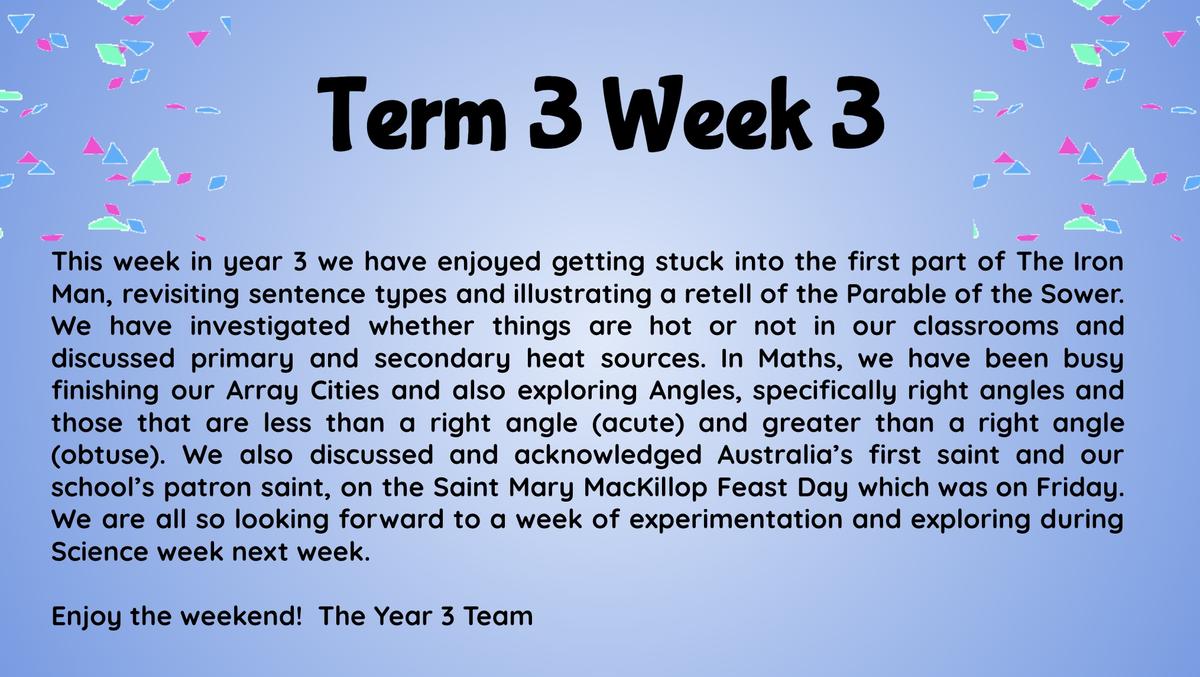 Term 3 Week 3

This week in year 3 we have enjoyed getting stuck into the first part of The Iron Man, revisiting sentence types and illustrating a retell of the Parable of the Sower. We have investigated whether things are hot or not in our classrooms and discussed primary and secondary heat sources. In Maths, we have been busy finishing our Array Cities and also exploring Angles, specifically right angles and those that are less than a right angle (acute) and greater than a right angle (obtuse). We also discussed and acknowledged Australia's first saint and our school's patron saint, on the Saint Mary MacKillop Feast Day which was on Friday. We are all so looking forward to a week of experimentation and exploring during Science week next week.

Enjoy the weekend! The Year 3 Team